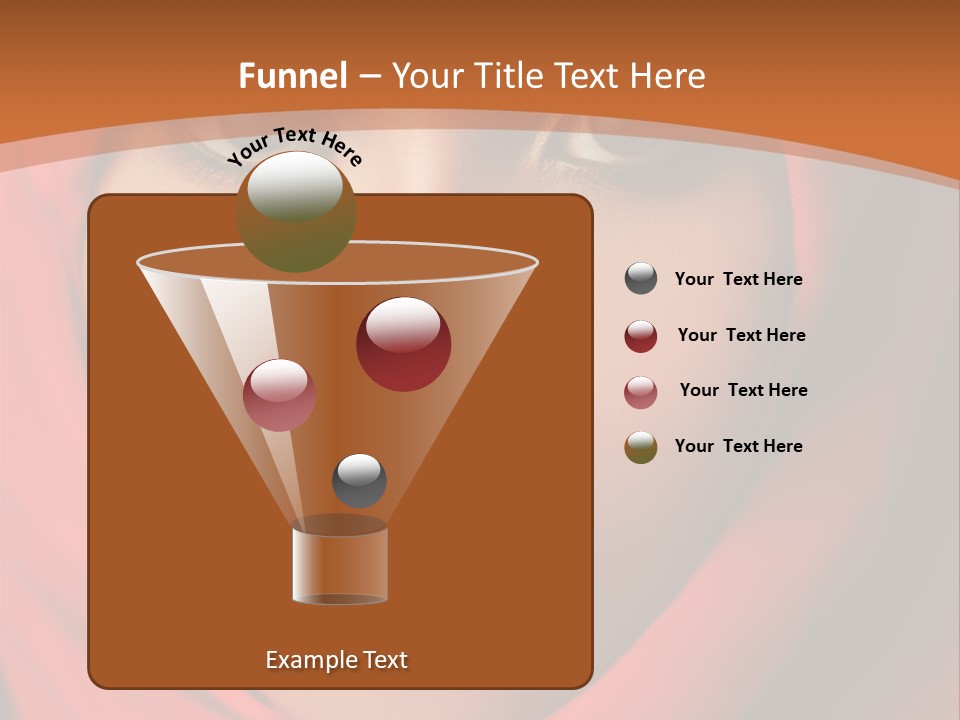 Funnel – Your Title Text Here

Your Text Here

Your Text Here

Your Text Here

Your Text Here

Your Text Here

Example Text